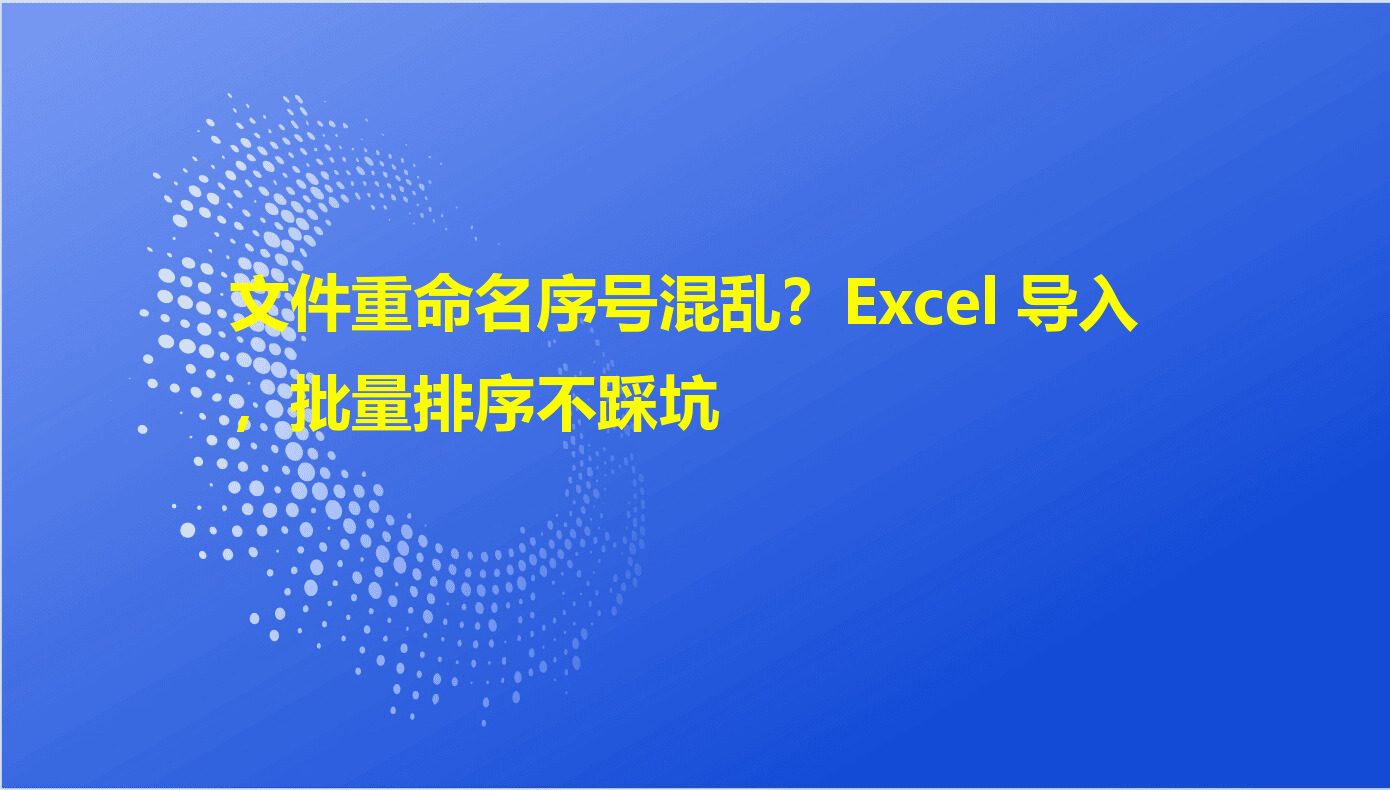 文件重命名序号混乱？Excel 导入，批量排序不踩坑